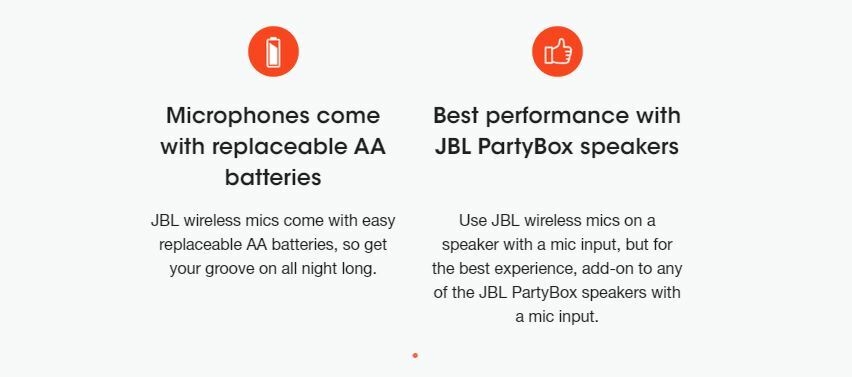 Microphones come with replaceable AA batteries

JBL wireless mics come with easy replaceable AA batteries, so get your groove on all night long.

Best performance with JBL PartyBox speakers

Use JBL wireless mics on a speaker with a mic input, but for the best experience, add-on to any of the JBL PartyBox speakers with a mic input.